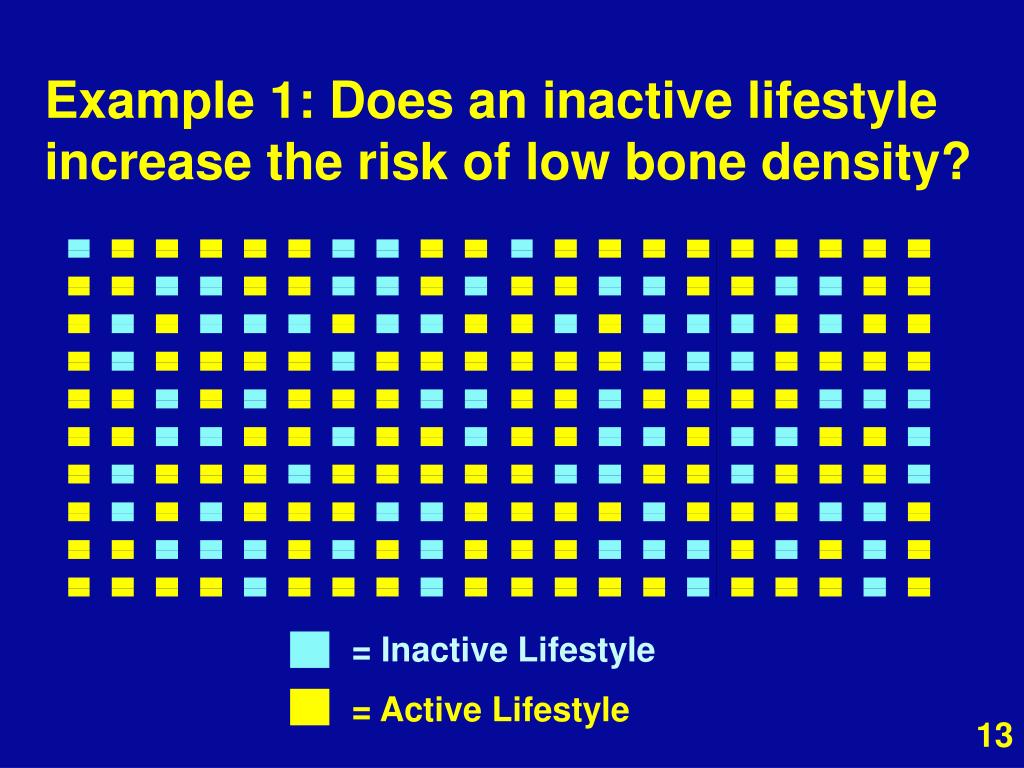 Example 1: Does an inactive lifestyle increase the risk of low bone density?

= Inactive Lifestyle

= Active Lifestyle

13